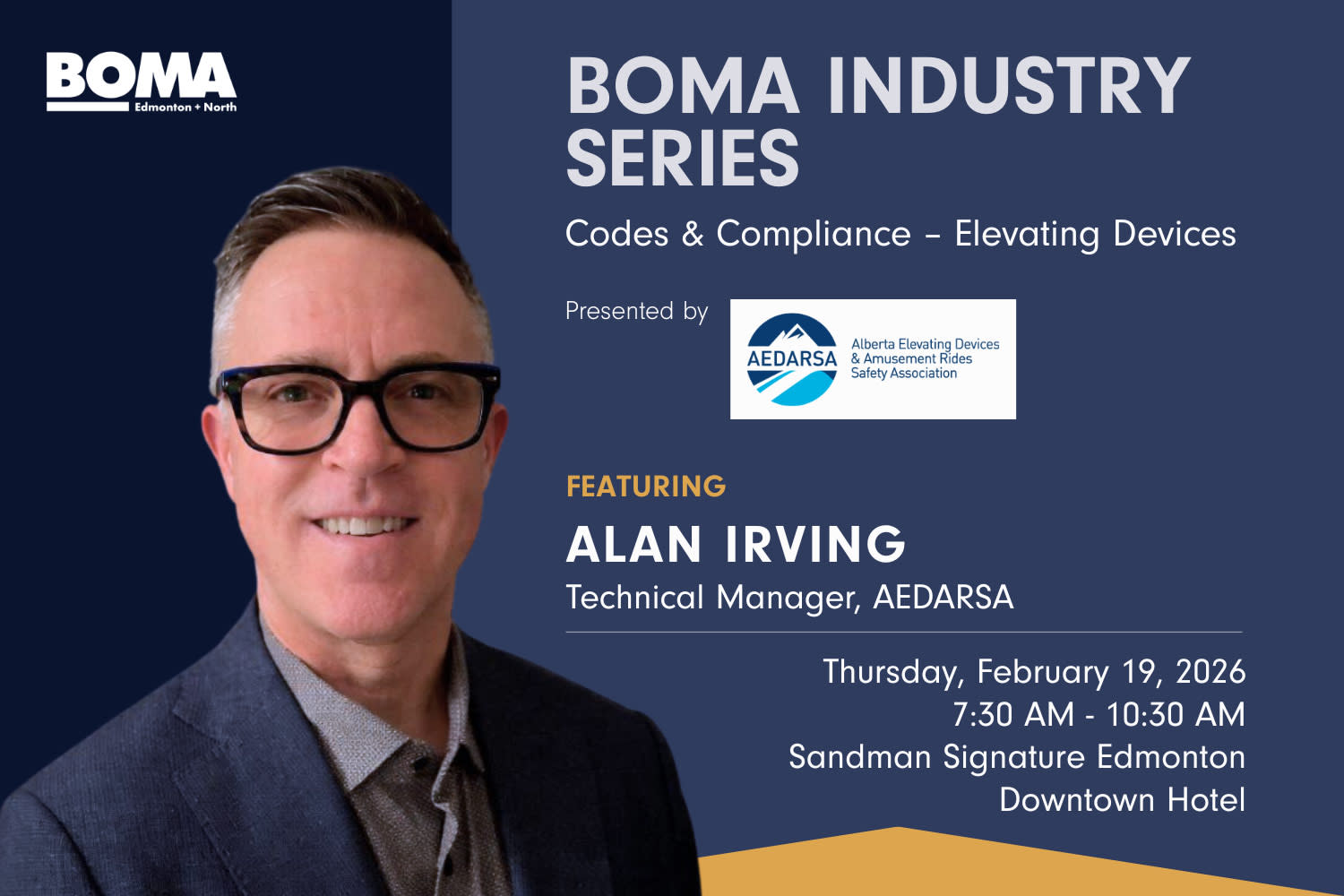 BOMA
Edmonton + North

BOMA INDUSTRY SERIES

Codes & Compliance – Elevating Devices

Presented by

AEDARSA
Alberta Elevating Devices & Amusement Rides Safety Association

FEATURING

ALAN IRVING

Technical Manager, AEDARSA

Thursday, February 19, 2026
7:30 AM - 10:30 AM
Sandman Signature Edmonton Downtown Hotel